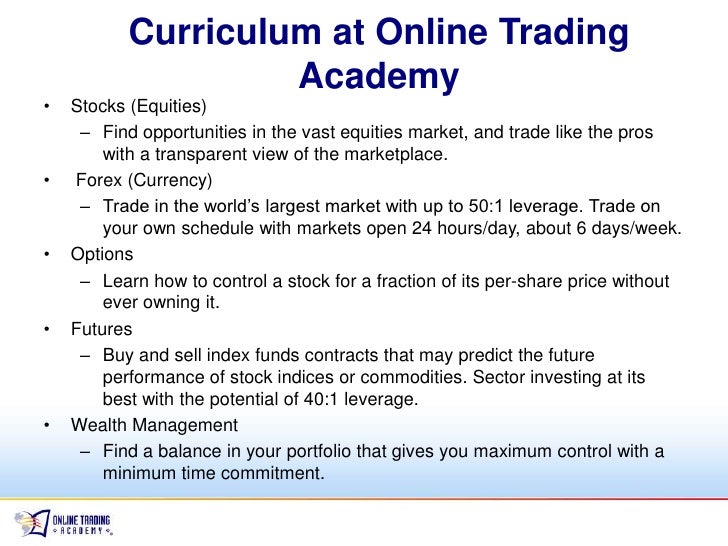 Curriculum at Online Trading Academy

• Stocks (Equities)
– Find opportunities in the vast equities market, and trade like the pros with a transparent view of the marketplace.
• Forex (Currency)
– Trade in the world's largest market with up to 50:1 leverage. Trade on your own schedule with markets open 24 hours/day, about 6 days/week.
• Options
– Learn how to control a stock for a fraction of its per-share price without ever owning it.
• Futures
– Buy and sell index funds contracts that may predict the future performance of stock indices or commodities. Sector investing at its best with the potential of 40:1 leverage.
• Wealth Management
– Find a balance in your portfolio that gives you maximum control with a minimum time commitment.

ONLINE TRADING ACADEMY